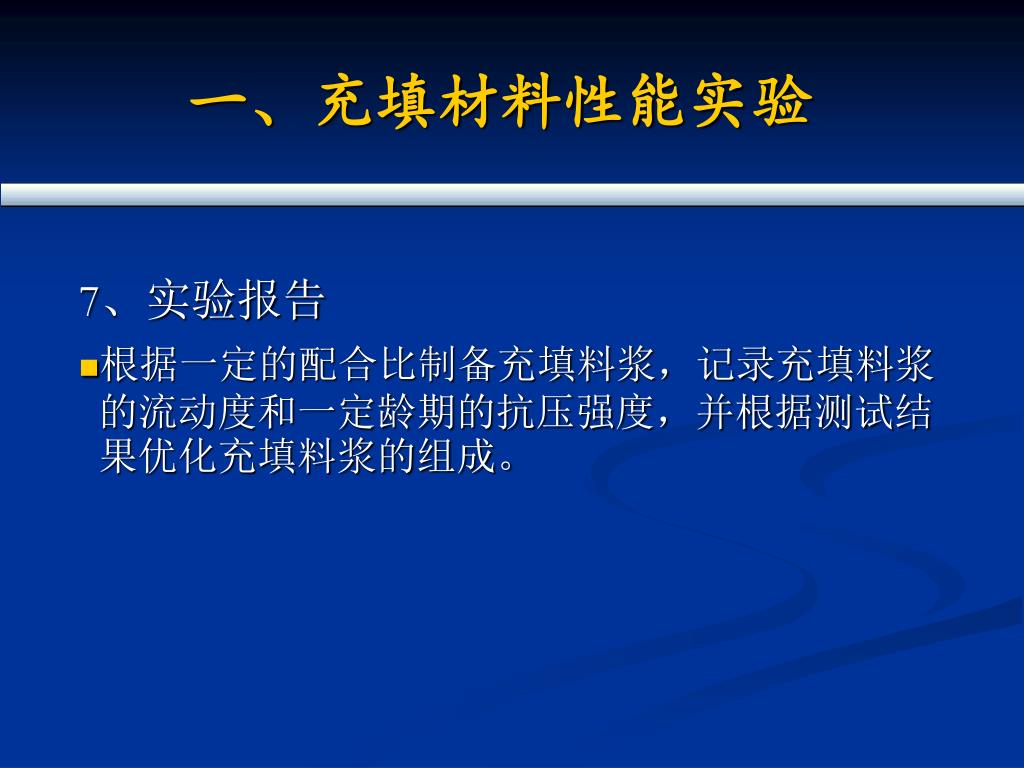 一、充填材料性能实验

7、实验报告

根据一定的配合比制备充填料浆，记录充填料浆的流动度和一定龄期的抗压强度，并根据测试结果优化充填料浆的组成。